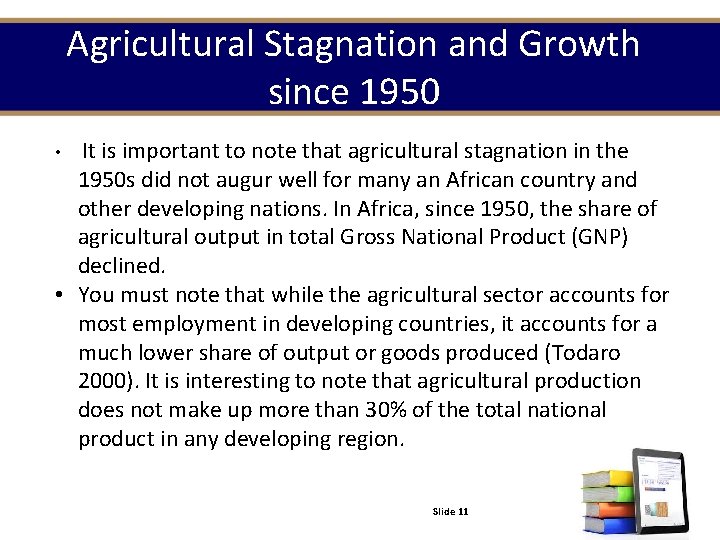 Agricultural Stagnation and Growth since 1950

• It is important to note that agricultural stagnation in the 1950s did not augur well for many an African country and other developing nations. In Africa, since 1950, the share of agricultural output in total Gross National Product (GNP) declined.

• You must note that while the agricultural sector accounts for most employment in developing countries, it accounts for a much lower share of output or goods produced (Todaro 2000). It is interesting to note that agricultural production does not make up more than 30% of the total national product in any developing region.

Slide 11